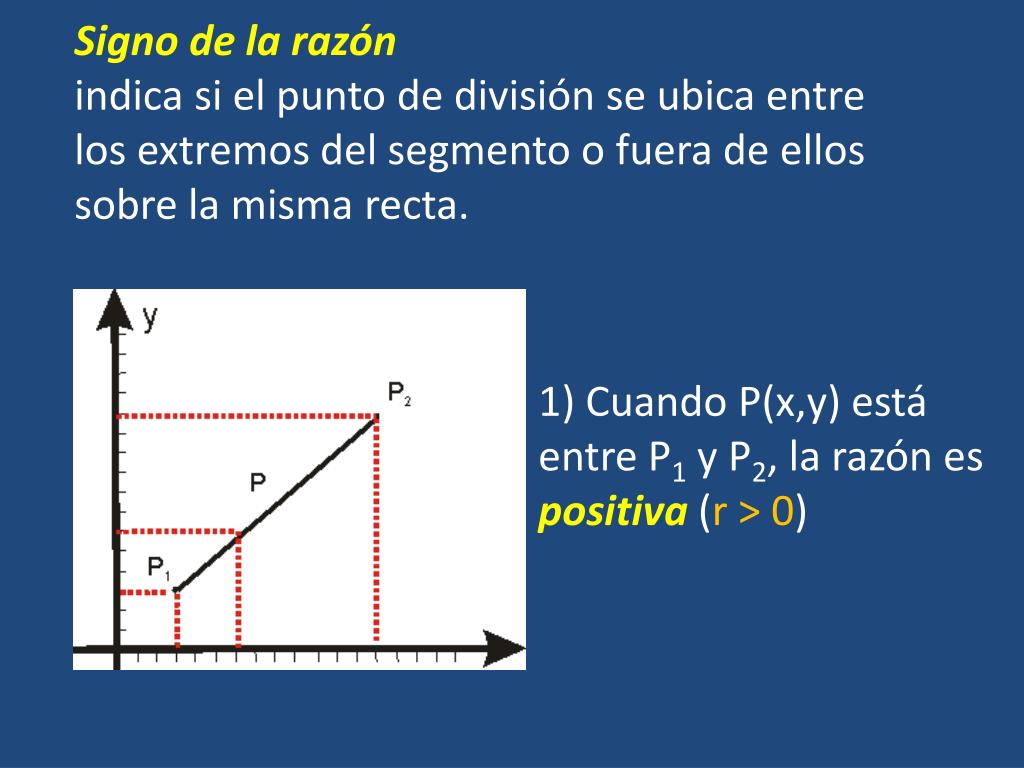 Signo de la razón
indica si el punto de división se ubica entre los extremos del segmento o fuera de ellos sobre la misma recta.

y

$P_2$

P

$P_1$

1) Cuando P(x,y) está entre $P_1$ y $P_2$, la razón es positiva (r > 0)